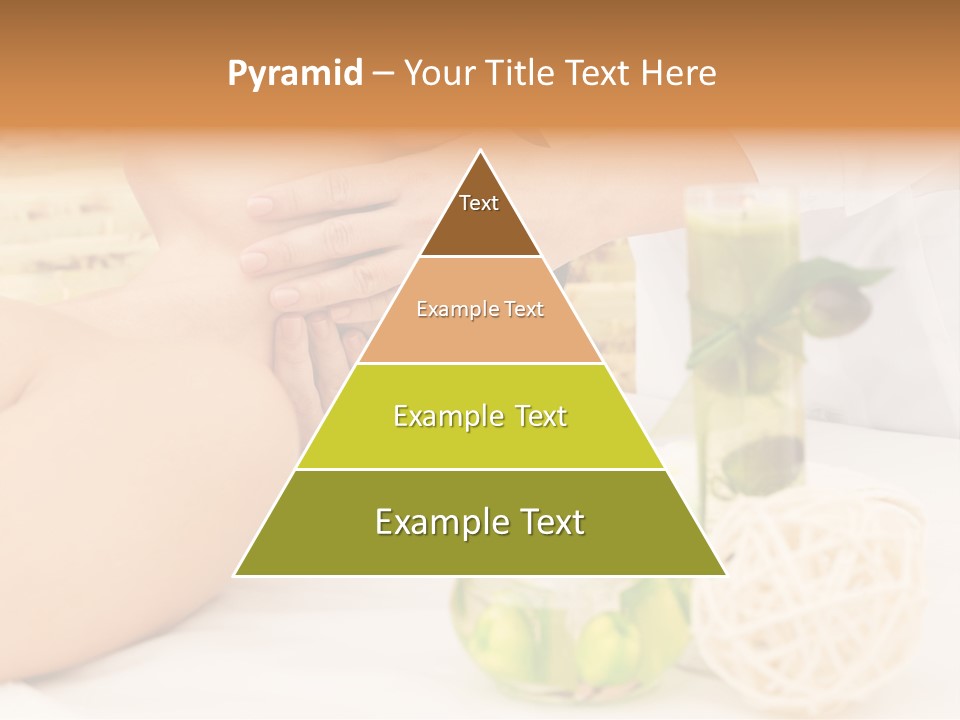 Pyramid – Your Title Text Here

Text

Example Text

Example Text

Example Text